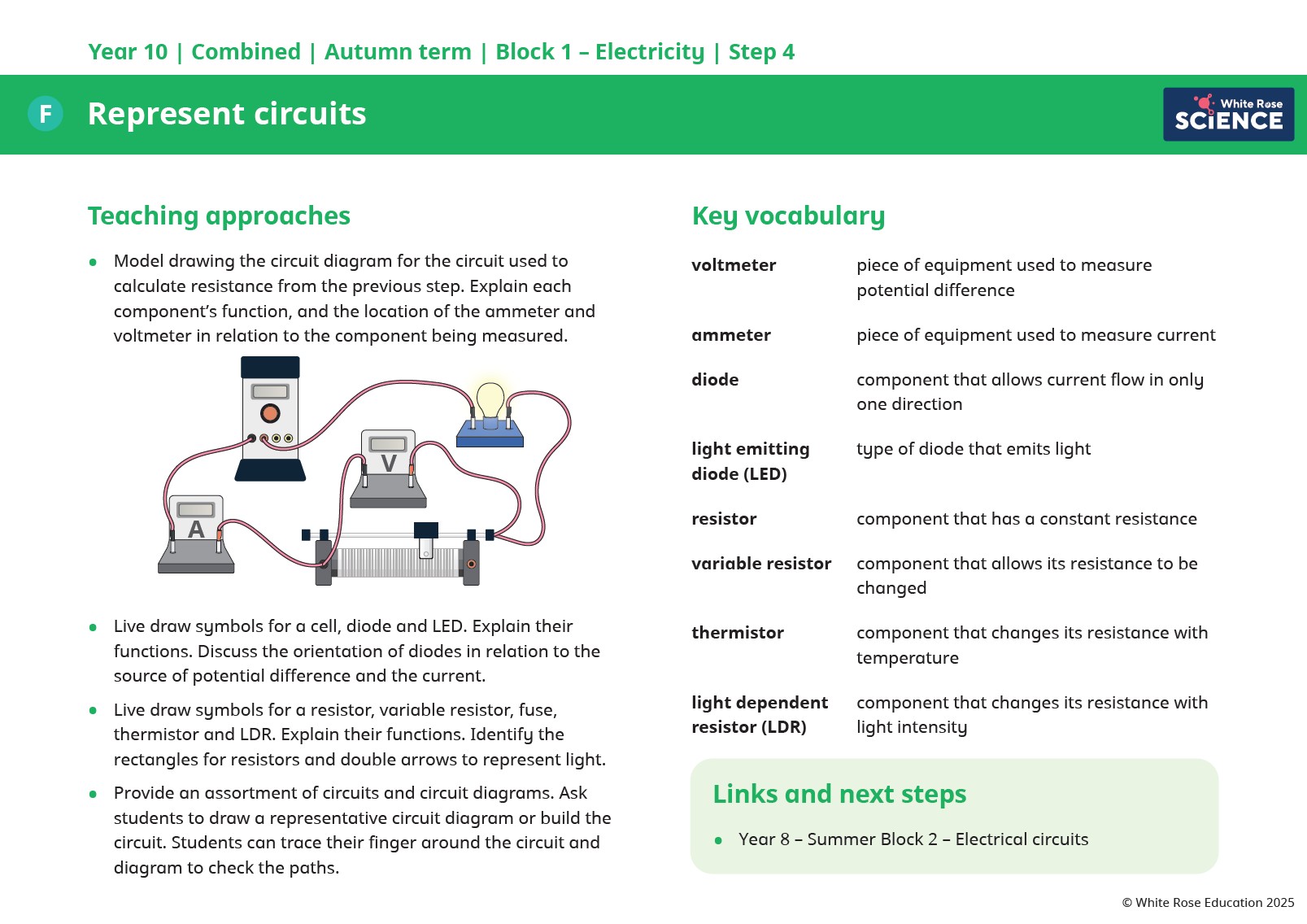 Year 10 | Combined | Autumn term | Block 1 – Electricity | Step 4

F Represent circuits

White Rose SCIENCE

Teaching approaches

• Model drawing the circuit diagram for the circuit used to calculate resistance from the previous step. Explain each component's function, and the location of the ammeter and voltmeter in relation to the component being measured.

V

A

• Live draw symbols for a cell, diode and LED. Explain their functions. Discuss the orientation of diodes in relation to the source of potential difference and the current.

• Live draw symbols for a resistor, variable resistor, fuse, thermistor and LDR. Explain their functions. Identify the rectangles for resistors and double arrows to represent light.

• Provide an assortment of circuits and circuit diagrams. Ask students to draw a representative circuit diagram or build the circuit. Students can trace their finger around the circuit and diagram to check the paths.

Key vocabulary

| | |
|---|---|
| voltmeter | piece of equipment used to measure potential difference |
| ammeter | piece of equipment used to measure current |
| diode | component that allows current flow in only one direction |
| light emitting diode (LED) | type of diode that emits light |
| resistor | component that has a constant resistance |
| variable resistor | component that allows its resistance to be changed |
| thermistor | component that changes its resistance with temperature |
| light dependent resistor (LDR) | component that changes its resistance with light intensity |

Links and next steps

• Year 8 – Summer Block 2 – Electrical circuits

© White Rose Education 2025